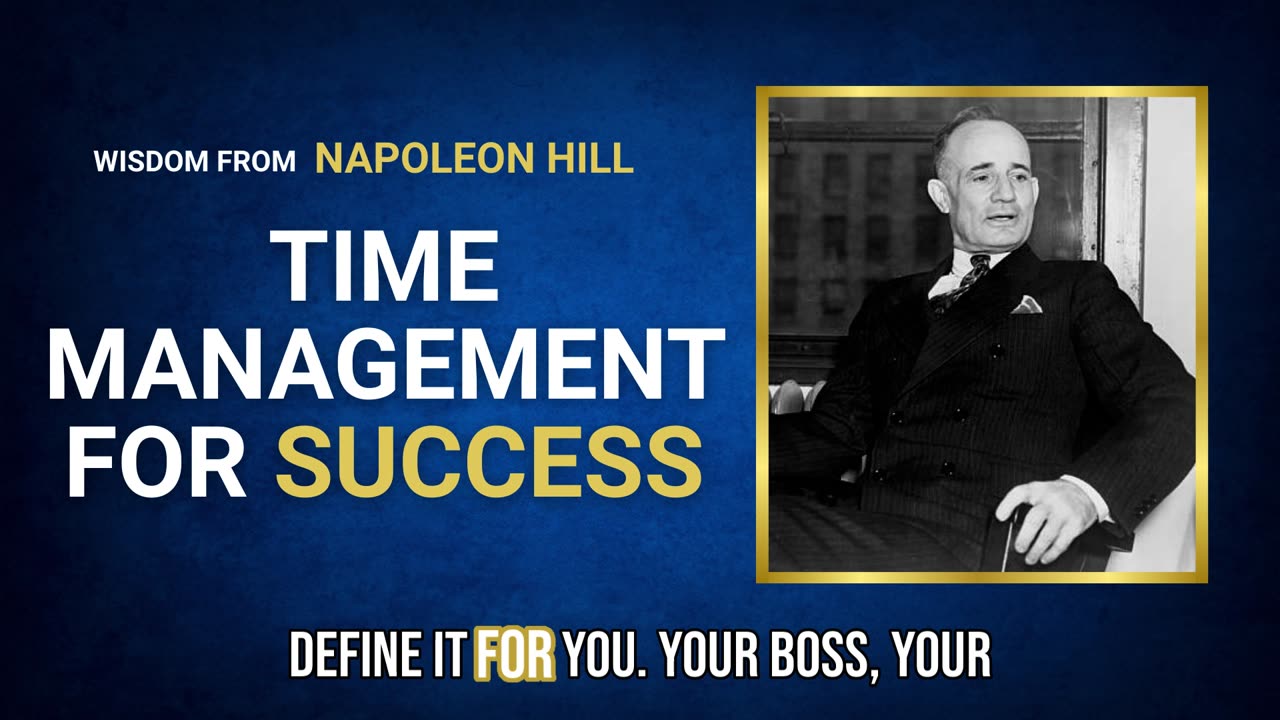 WISDOM FROM NAPOLEON HILL

TIME MANAGEMENT FOR SUCCESS

DEFINE IT FOR YOU. YOUR BOSS, YOUR